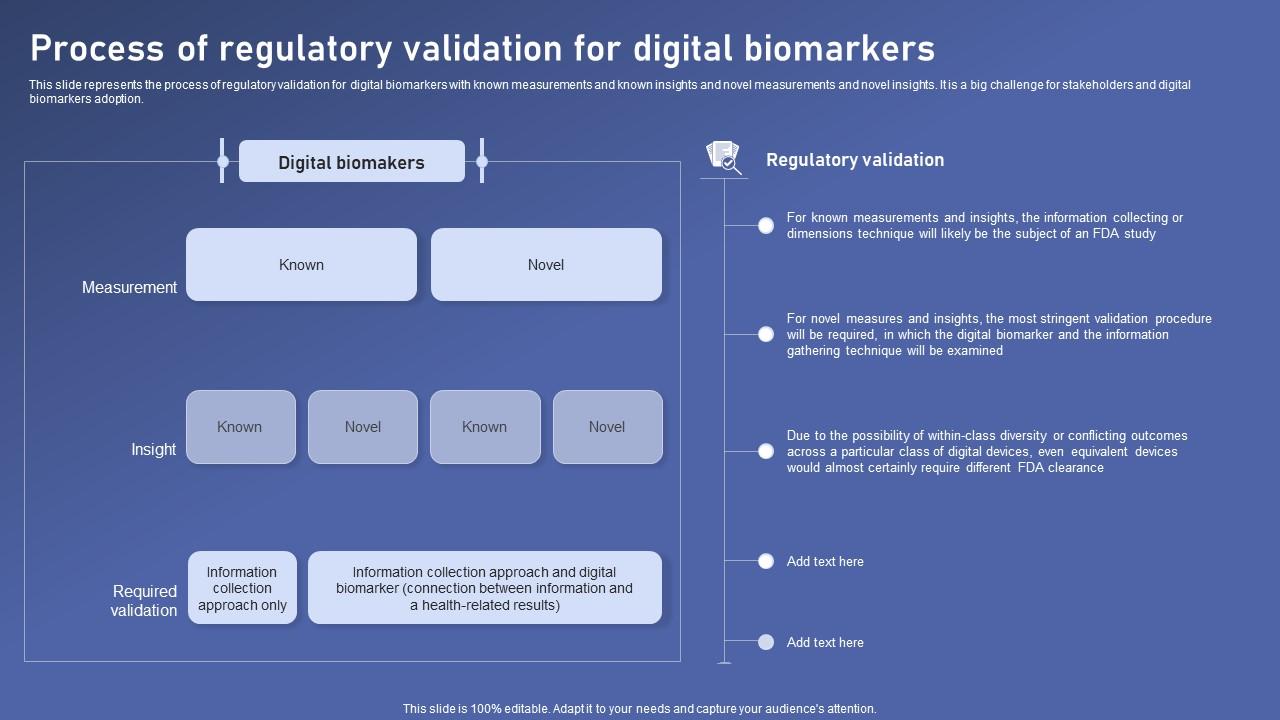 Process of regulatory validation for digital biomarkers

This slide represents the process of regulatory validation for digital biomarkers with known measurements and known insights and novel measurements and novel insights. It is a big challenge for stakeholders and digital biomarkers adoption.

Digital biomakers

Measurement

Known

Novel

Insight

Known

Novel

Known

Novel

Required validation

Information collection approach only

Information collection approach and digital biomarker (connection between information and a health-related results)

Regulatory validation

For known measurements and insights, the information collecting or dimensions technique will likely be the subject of an FDA study

For novel measures and insights, the most stringent validation procedure will be required, in which the digital biomarker and the information gathering technique will be examined

Due to the possibility of within-class diversity or conflicting outcomes across a particular class of digital devices, even equivalent devices would almost certainly require different FDA clearance

Add text here

Add text here

This slide is 100% editable. Adapt it to your needs and capture your audience's attention.